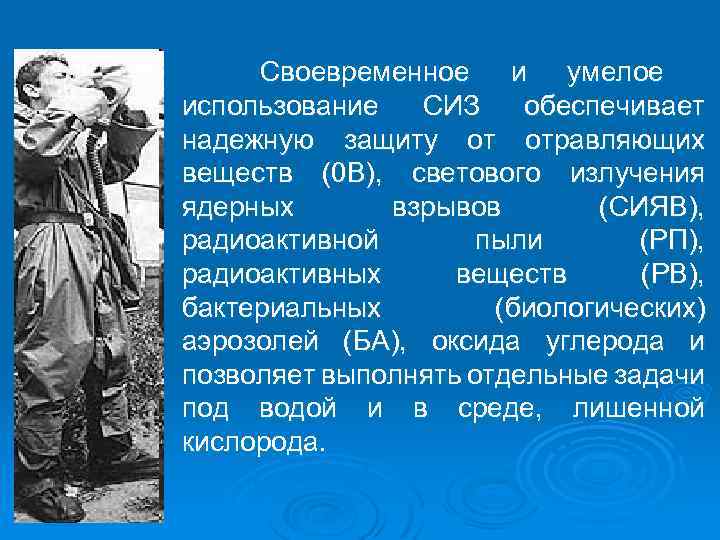 Своевременное и умелое использование СИЗ обеспечивает надежную защиту от отравляющих веществ (0В), светового излучения ядерных взрывов (СИЯВ), радиоактивной пыли (РП), радиоактивных веществ (РВ), бактериальных (биологических) аэрозолей (БА), оксида углерода и позволяет выполнять отдельные задачи под водой и в среде, лишенной кислорода.